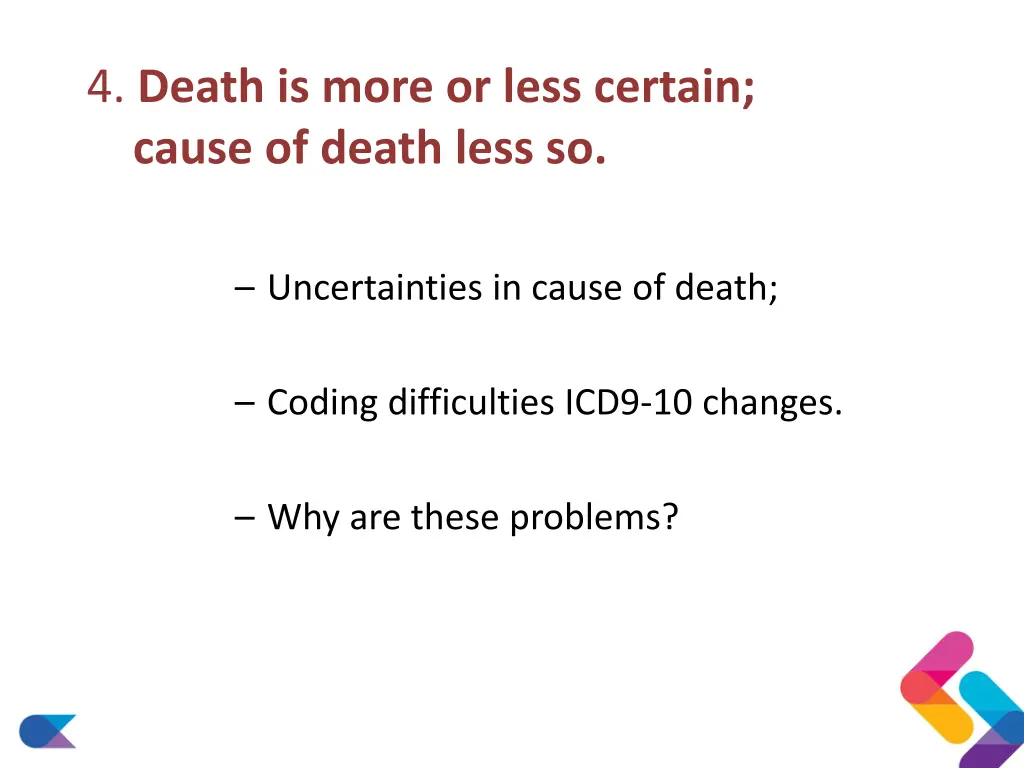 4. Death is more or less certain; cause of death less so.

– Uncertainties in cause of death;

– Coding difficulties ICD9-10 changes.

– Why are these problems?